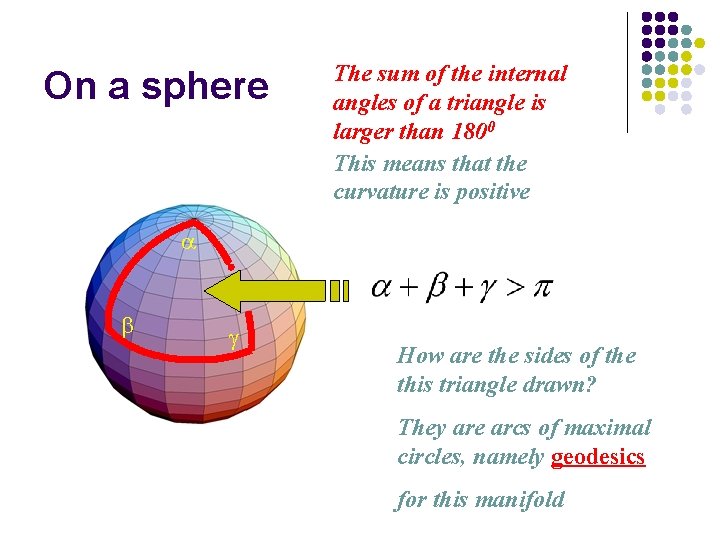 On a sphere

The sum of the internal angles of a triangle is larger than $180^0$

This means that the curvature is positive

$\alpha$

$\beta$

$\gamma$

$\alpha + \beta + \gamma > \pi$

How are the sides of the this triangle drawn?

They are arcs of maximal circles, namely geodesics

for this manifold